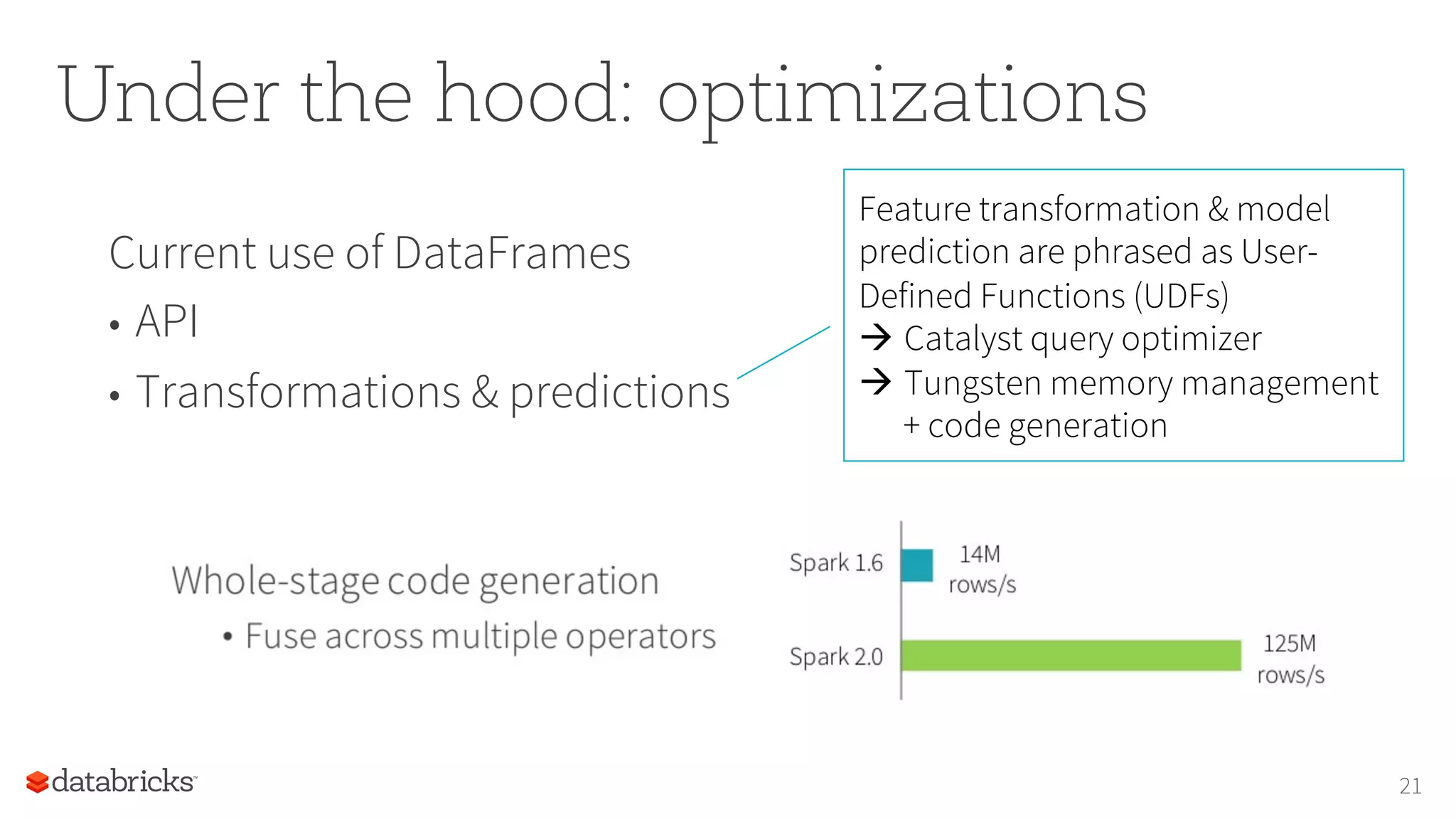 Under the hood: optimizations

Current use of DataFrames

• API

• Transformations & predictions

Feature transformation & model prediction are phrased as User-Defined Functions (UDFs)
→ Catalyst query optimizer
→ Tungsten memory management + code generation

Whole-stage code generation

• Fuse across multiple operators

Spark 1.6 14M rows/s

Spark 2.0 125M rows/s

databricks

21